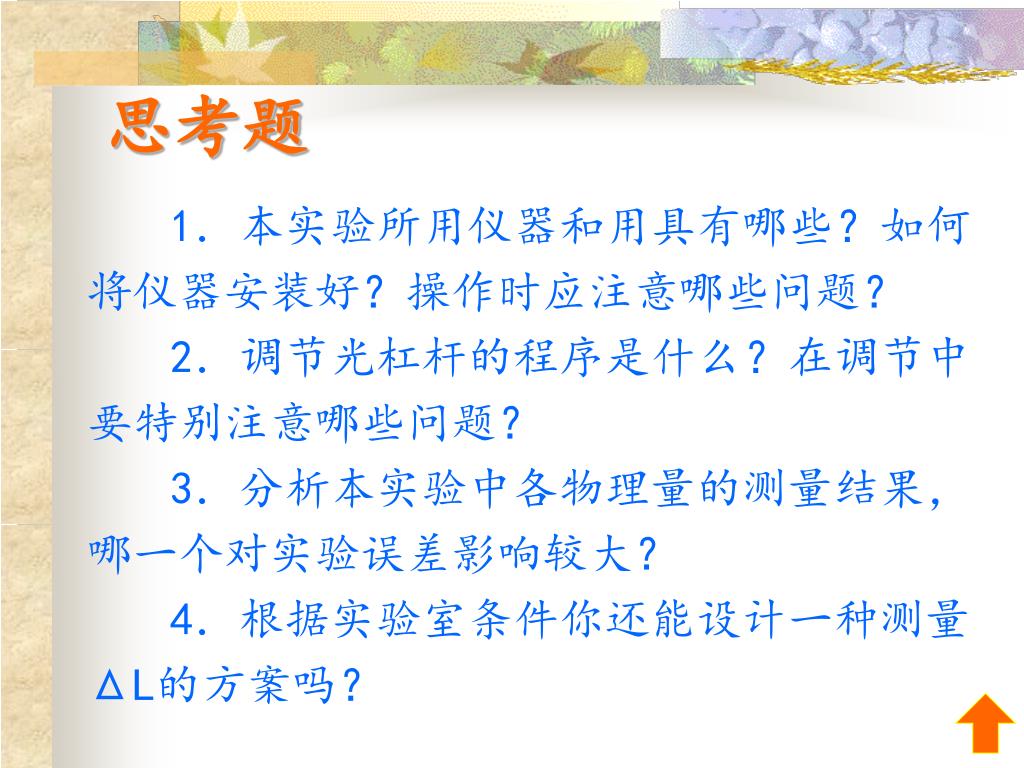 思考题

1．本实验所用仪器和用具有哪些？如何将仪器安装好？操作时应注意哪些问题？

2．调节光杠杆的程序是什么？在调节中要特别注意哪些问题？

3．分析本实验中各物理量的测量结果，哪一个对实验误差影响较大？

4．根据实验室条件你还能设计一种测量ΔL的方案吗？